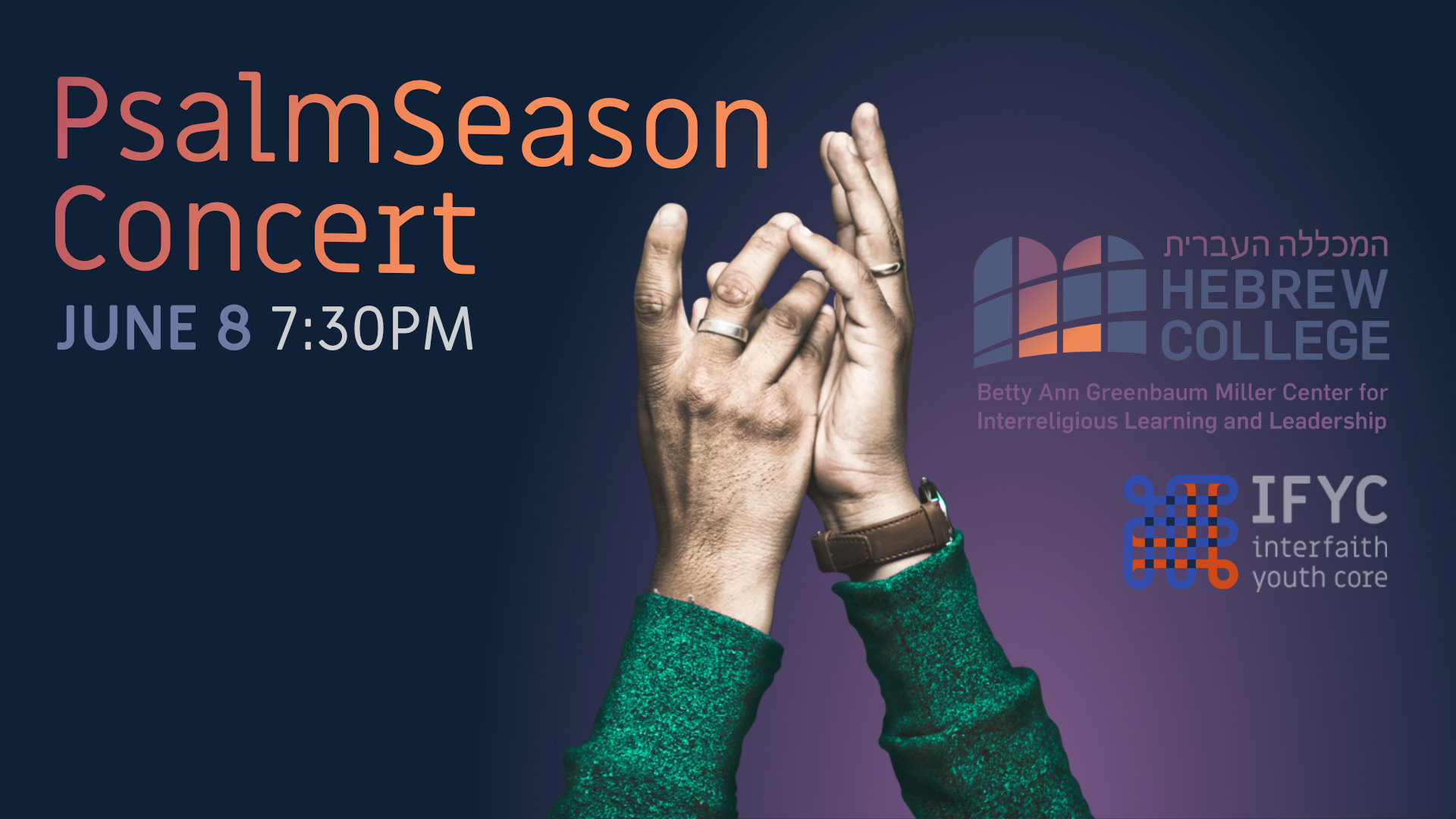 PsalmSeason Concert
JUNE 8 7:30PM

המכללה העברית
HEBREW COLLEGE
Betty Ann Greenbaum Miller Center for Interreligious Learning and Leadership

IFYC
interfaith youth core